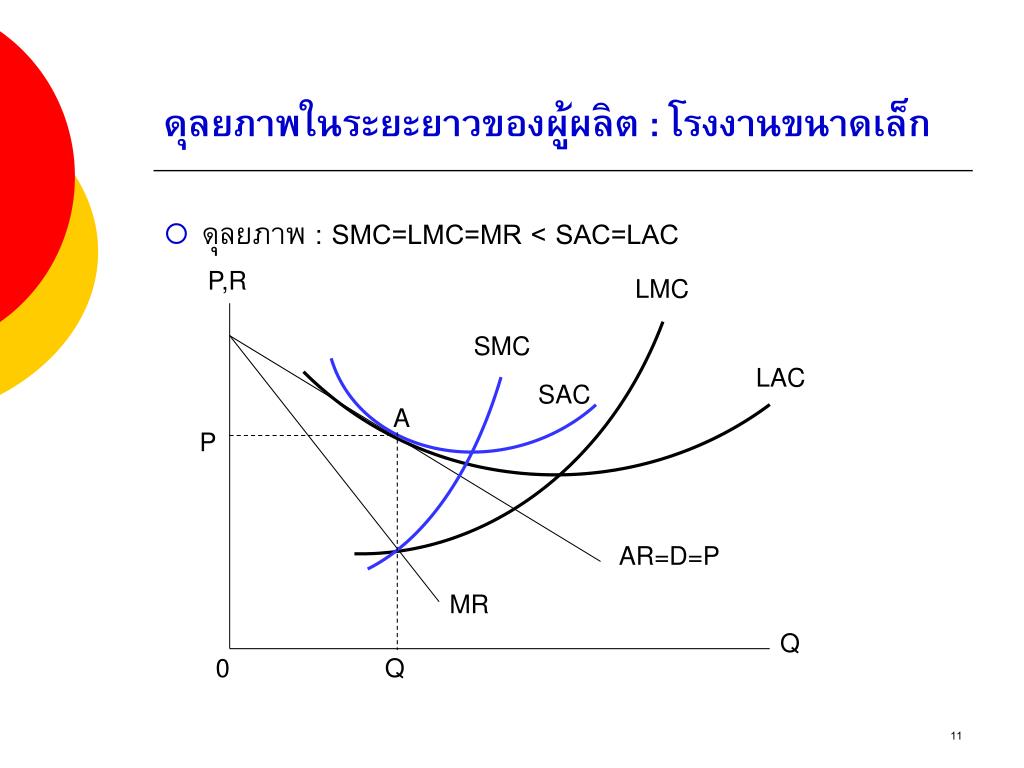 ดุลยภาพในระยะยาวของผู้ผลิต : โรงงานขนาดเล็ก

ดุลยภาพ : SMC=LMC=MR < SAC=LAC

P,R
LMC
SMC
LAC
SAC
A
P
AR=D=P
MR
Q
0
Q

11